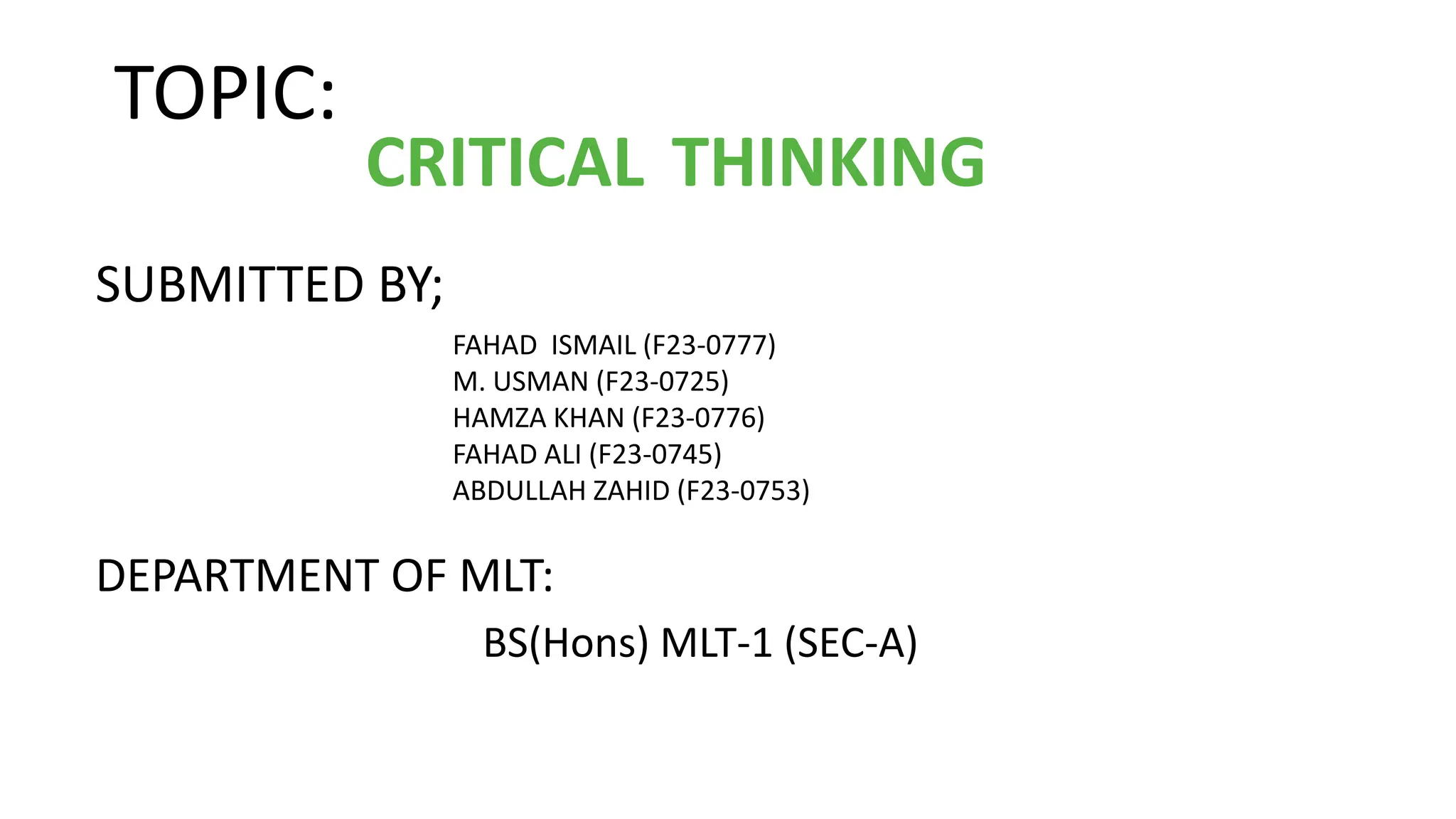 TOPIC:
CRITICAL THINKING

SUBMITTED BY;

FAHAD ISMAIL (F23-0777)
M. USMAN (F23-0725)
HAMZA KHAN (F23-0776)
FAHAD ALI (F23-0745)
ABDULLAH ZAHID (F23-0753)

DEPARTMENT OF MLT:

BS(Hons) MLT-1 (SEC-A)